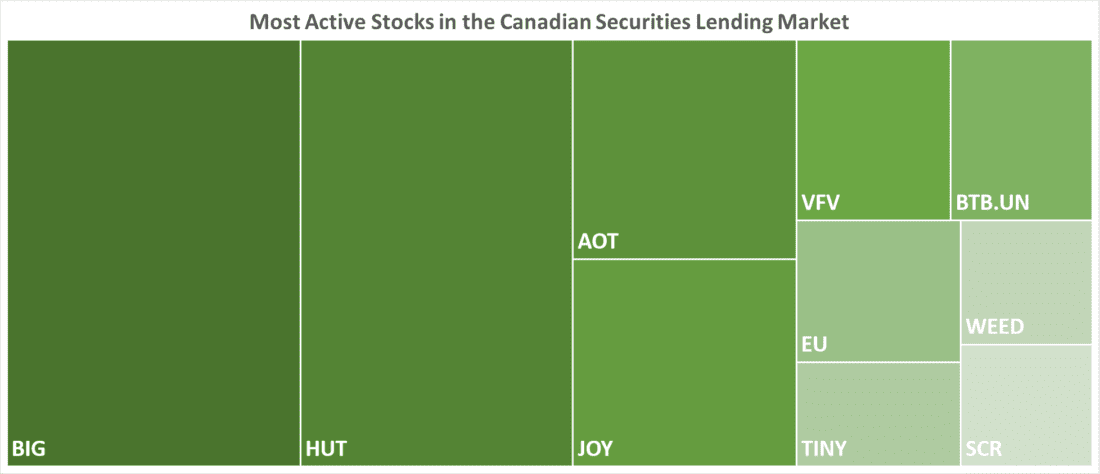 Most Active Stocks in the Canadian Securities Lending Market

BIG

HUT

AOT

JOY

VFV

BTB.UN

EU

WEED

TINY

SCR